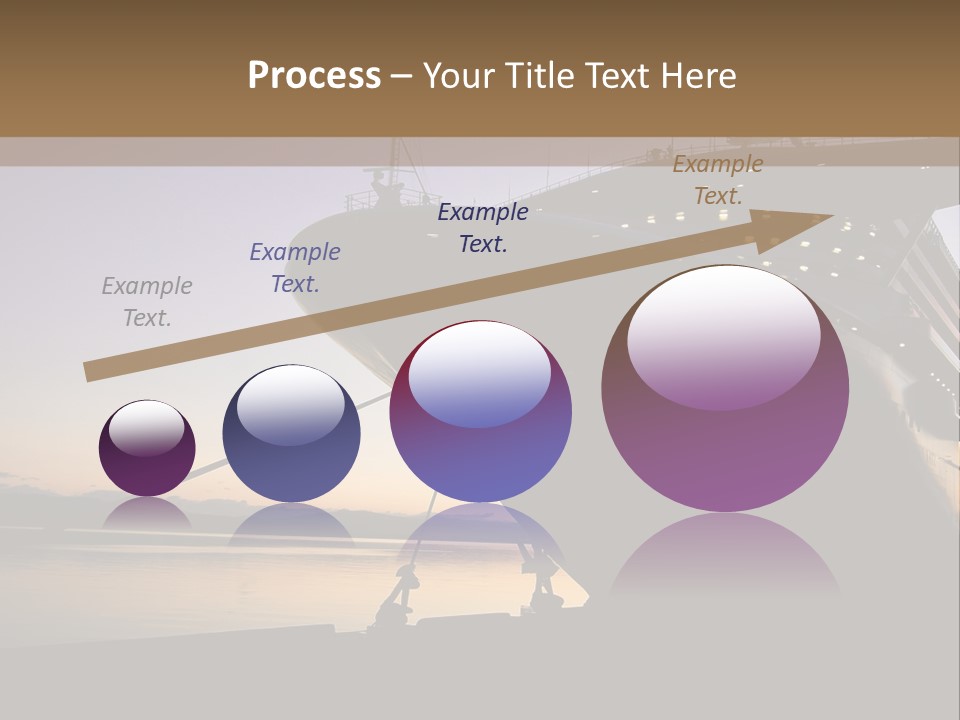 Process – Your Title Text Here

Example Text.

Example Text.

Example Text.

Example Text.